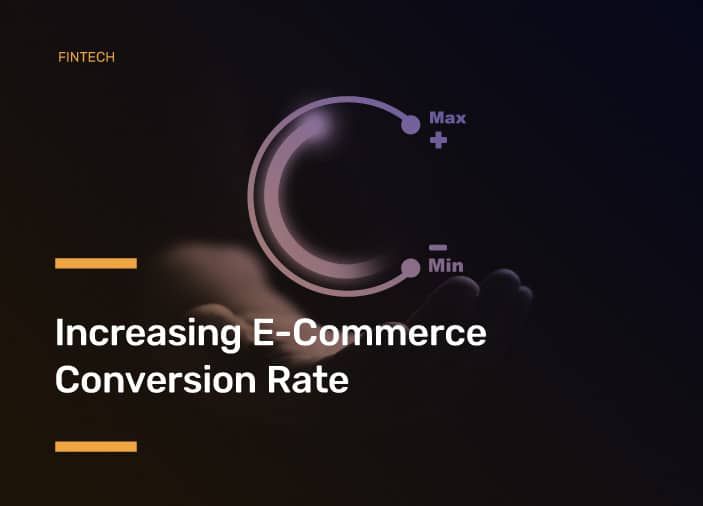 FINTECH

Max
+

−
Min

Increasing E-Commerce Conversion Rate